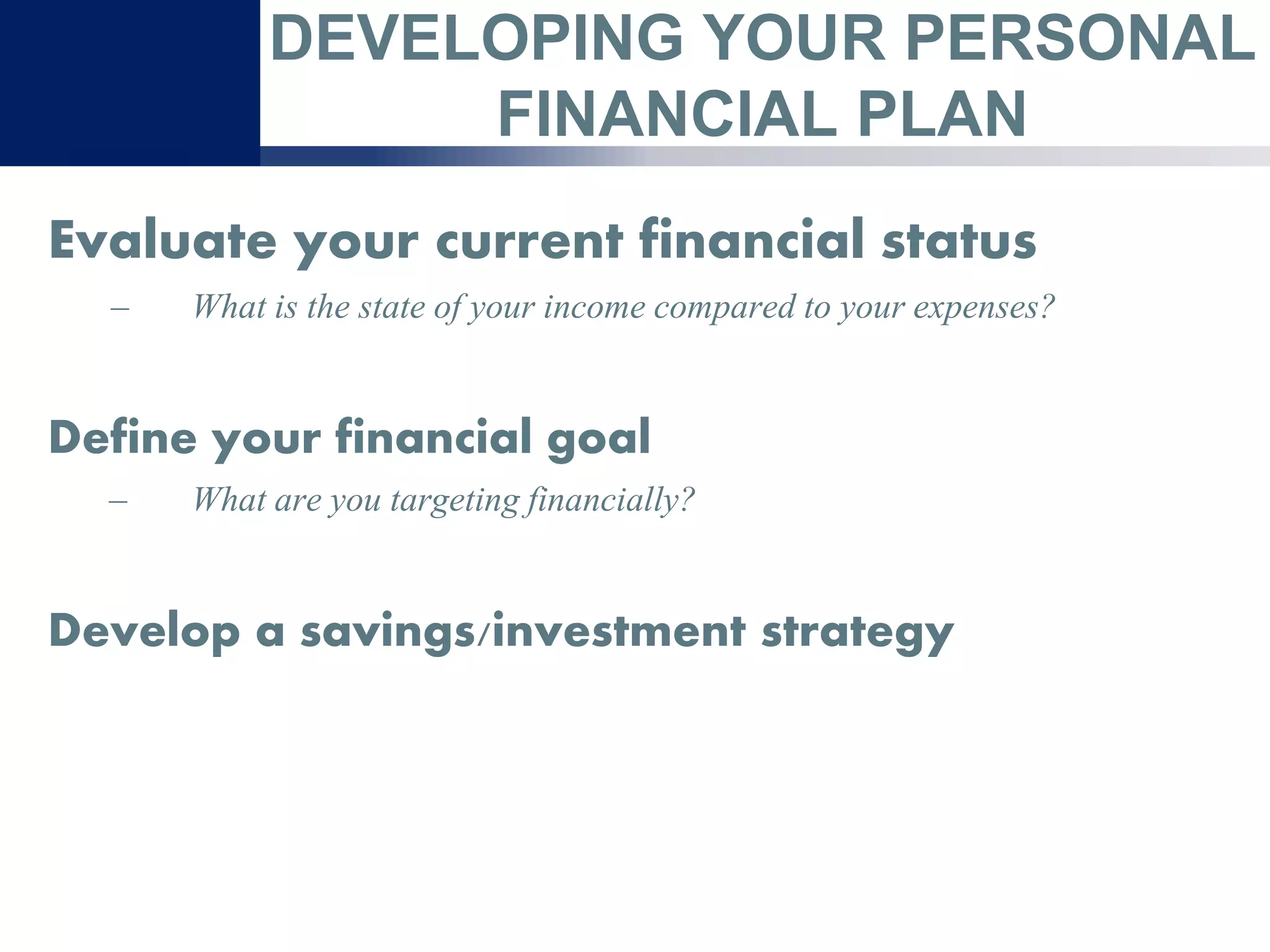 DEVELOPING YOUR PERSONAL FINANCIAL PLAN

Evaluate your current financial status

– What is the state of your income compared to your expenses?

Define your financial goal

– What are you targeting financially?

Develop a savings/investment strategy